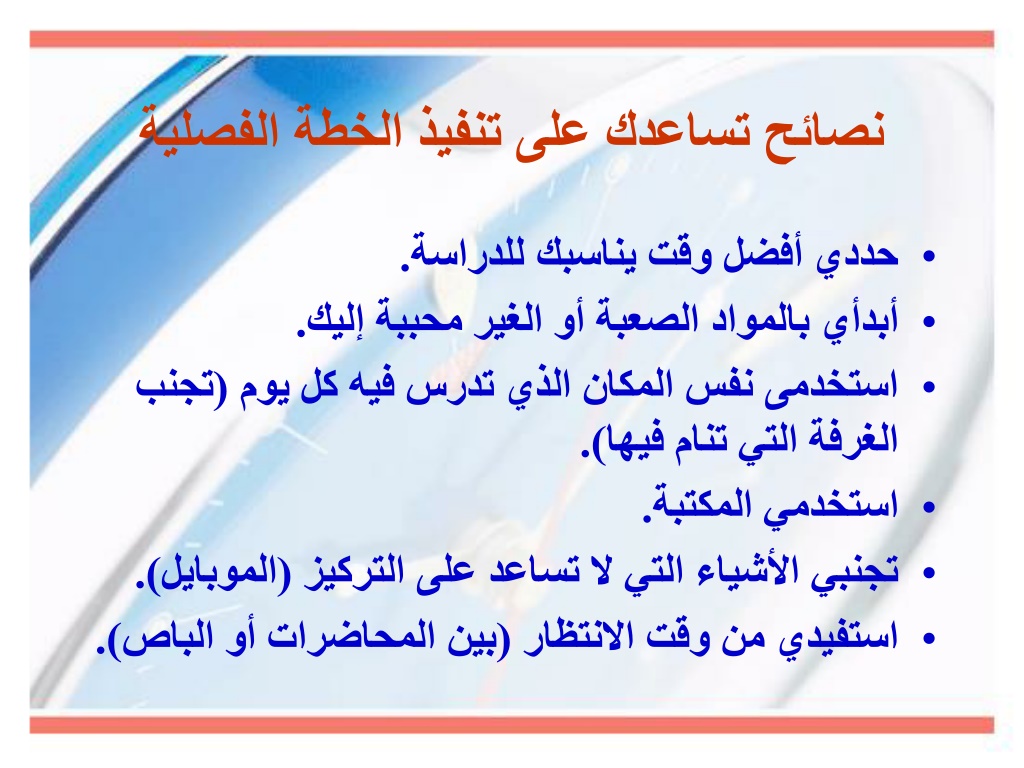 نصائح تساعدك على تنفيذ الخطة الفصلية

• حددي أفضل وقت يناسبك للدراسة.
• أبدأي بالمواد الصعبة أو الغير محببة إليك.
• استخدمى نفس المكان الذي تدرس فيه كل يوم (تجنب الغرفة التي تنام فيها).
• استخدمي المكتبة.
• تجنبي الأشياء التي لا تساعد على التركيز (الموبايل).
• استفيدي من وقت الانتظار (بين المحاضرات أو الباص).